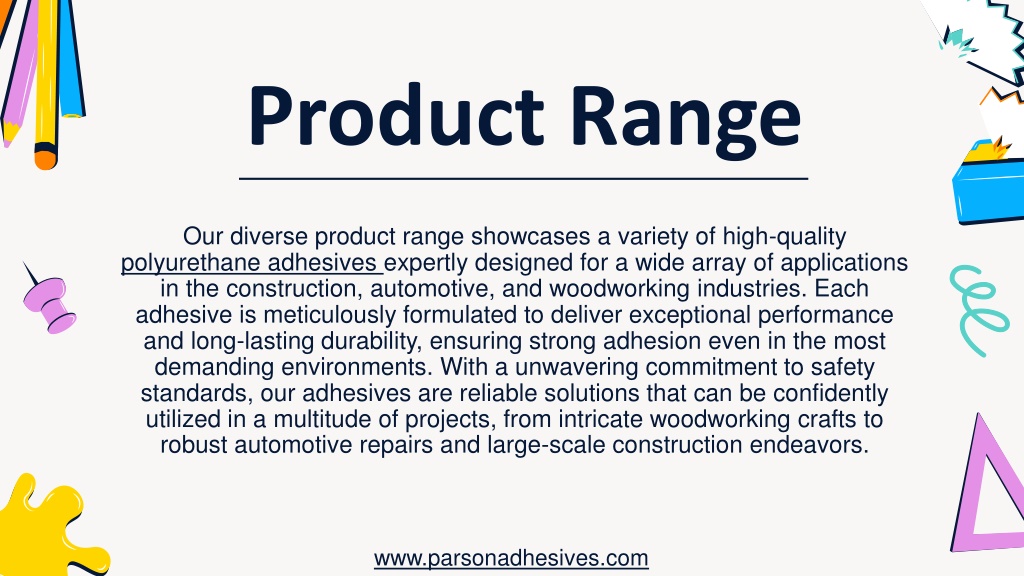 Product Range

Our diverse product range showcases a variety of high-quality polyurethane adhesives expertly designed for a wide array of applications in the construction, automotive, and woodworking industries. Each adhesive is meticulously formulated to deliver exceptional performance and long-lasting durability, ensuring strong adhesion even in the most demanding environments. With a unwavering commitment to safety standards, our adhesives are reliable solutions that can be confidently utilized in a multitude of projects, from intricate woodworking crafts to robust automotive repairs and large-scale construction endeavors.

www.parsonadhesives.com